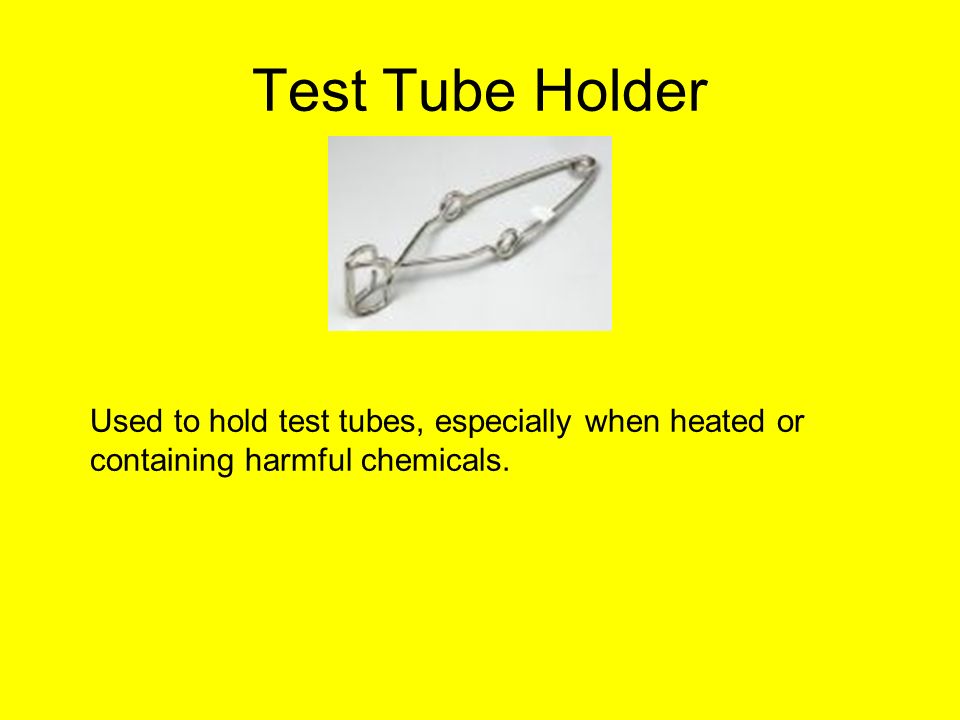 Test Tube Holder

Used to hold test tubes, especially when heated or containing harmful chemicals.